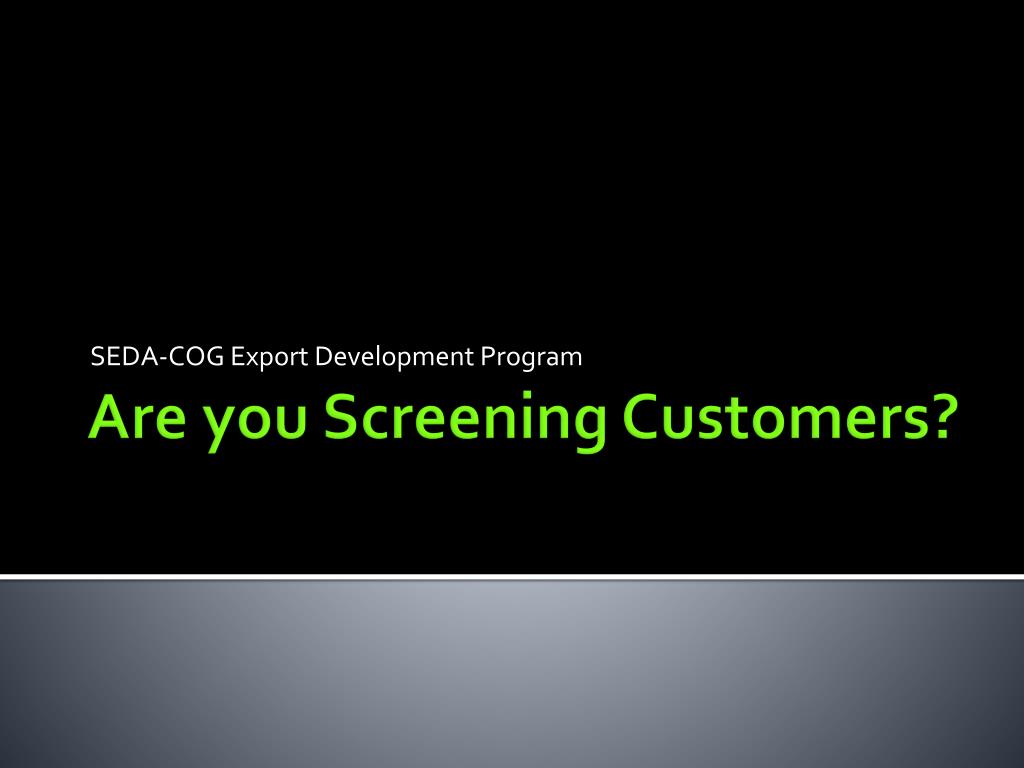 SEDA-COG Export Development Program

Are you Screening Customers?